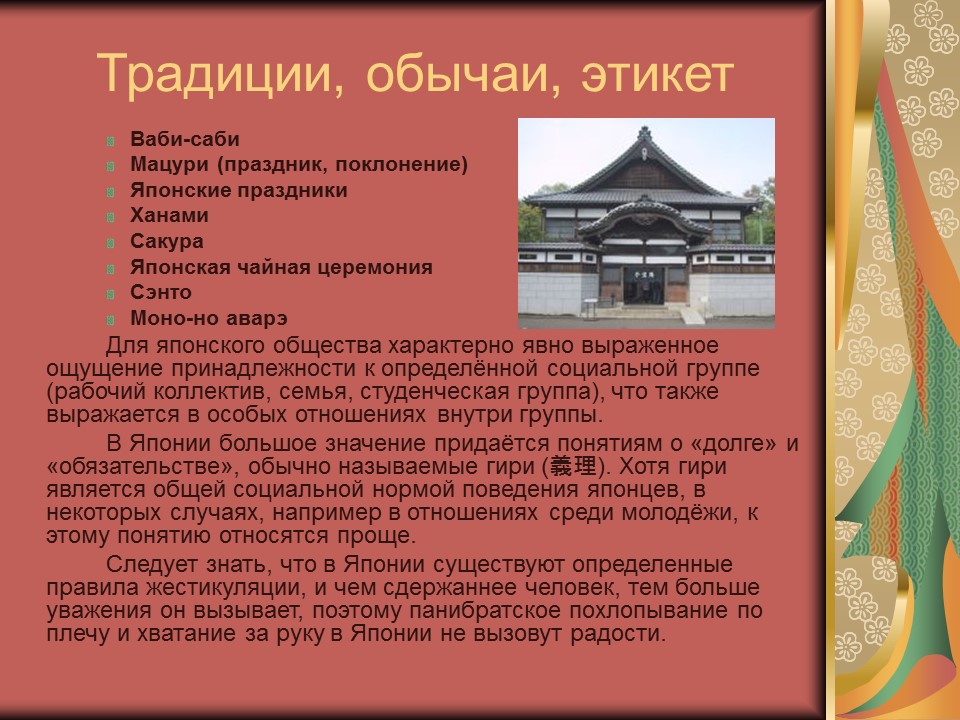 Традиции, обычаи, этикет

Ваби-саби
Мацури (праздник, поклонение)
Японские праздники
Ханами
Сакура
Японская чайная церемония
Сэнто
Моно-но аварэ

Для японского общества характерно явно выраженное ощущение принадлежности к определённой социальной группе (рабочий коллектив, семья, студенческая группа), что также выражается в особых отношениях внутри группы.

В Японии большое значение придаётся понятиям о «долге» и «обязательстве», обычно называемые гири (義理). Хотя гири является общей социальной нормой поведения японцев, в некоторых случаях, например в отношениях среди молодёжи, к этому понятию относятся проще.

Следует знать, что в Японии существуют определенные правила жестикуляции, и чем сдержаннее человек, тем больше уважения он вызывает, поэтому панибратское похлопывание по плечу и хватание за руку в Японии не вызовут радости.